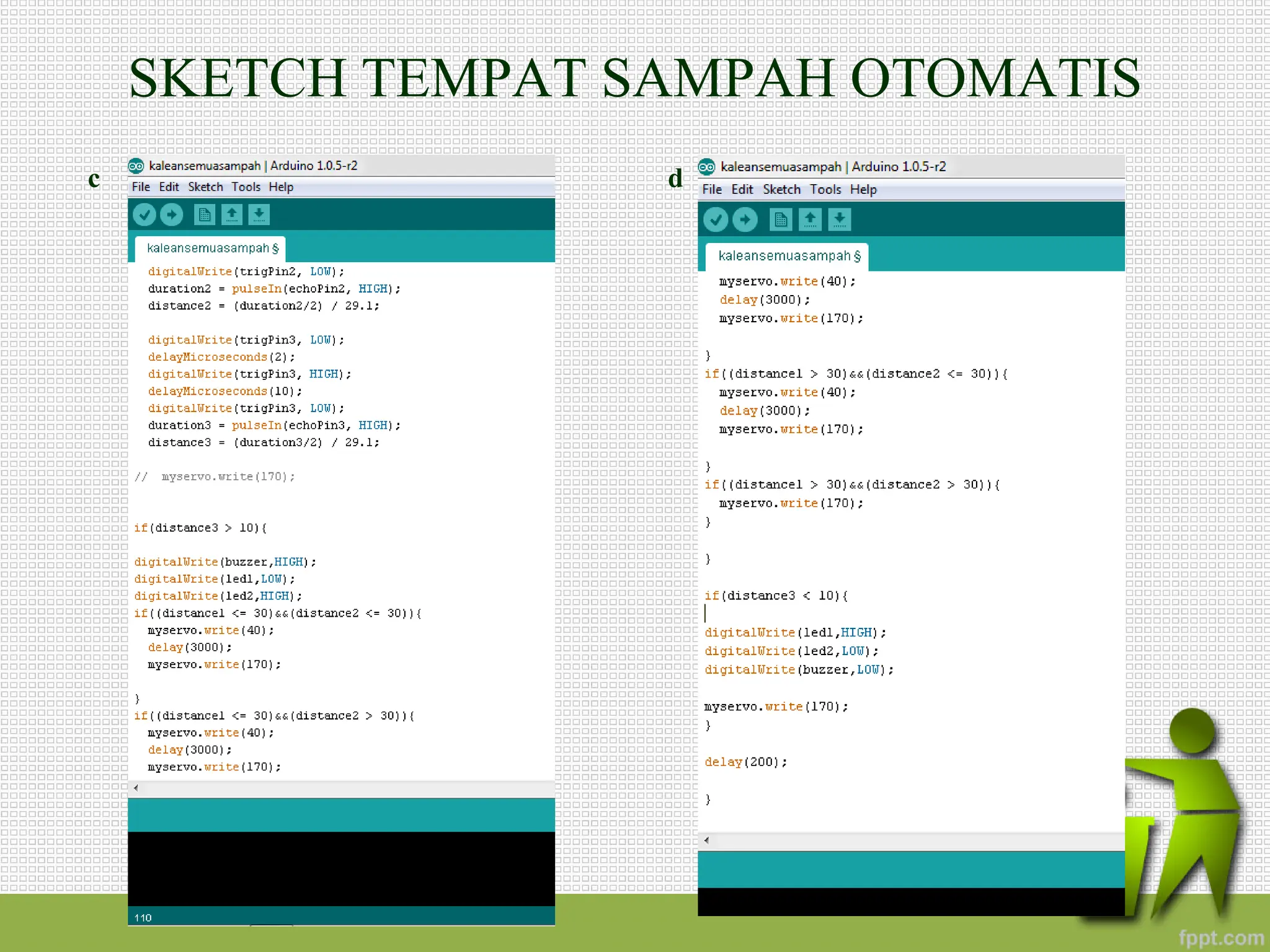 SKETCH TEMPAT SAMPAH OTOMATIS

c

kaleansemuasampah | Arduino 1.0.5-r2

File Edit Sketch Tools Help

kaleansemuasampah §

digitalWrite(trigPin2, LOW);
duration2 = pulseIn(echoPin2, HIGH);
distance2 = (duration2/2) / 29.1;

digitalWrite(trigPin3, LOW);
delayMicroseconds(2);
digitalWrite(trigPin3, HIGH);
delayMicroseconds(10);
digitalWrite(trigPin3, LOW);
duration3 = pulseIn(echoPin3, HIGH);
distance3 = (duration3/2) / 29.1;

// myservo.write(170);

if(distance3 > 10){

digitalWrite(buzzer,HIGH);
digitalWrite(led1,LOW);
digitalWrite(led2,HIGH);
if((distance1 <= 30)&&(distance2 <= 30)){
myservo.write(40);
delay(3000);
myservo.write(170);

}
if((distance1 <= 30)&&(distance2 > 30)){
myservo.write(40);
delay(3000);
myservo.write(170);

110

d

kaleansemuasampah | Arduino 1.0.5-r2

File Edit Sketch Tools Help

kaleansemuasampah §

myservo.write(40);
delay(3000);
myservo.write(170);

}
if((distance1 > 30)&&(distance2 <= 30)){
myservo.write(40);
delay(3000);
myservo.write(170);

}
if((distance1 > 30)&&(distance2 > 30)){
myservo.write(170);
}

}

if(distance3 < 10){

digitalWrite(led1,HIGH);
digitalWrite(led2,LOW);
digitalWrite(buzzer,LOW);

myservo.write(170);
}

delay(200);

}

fppt.com